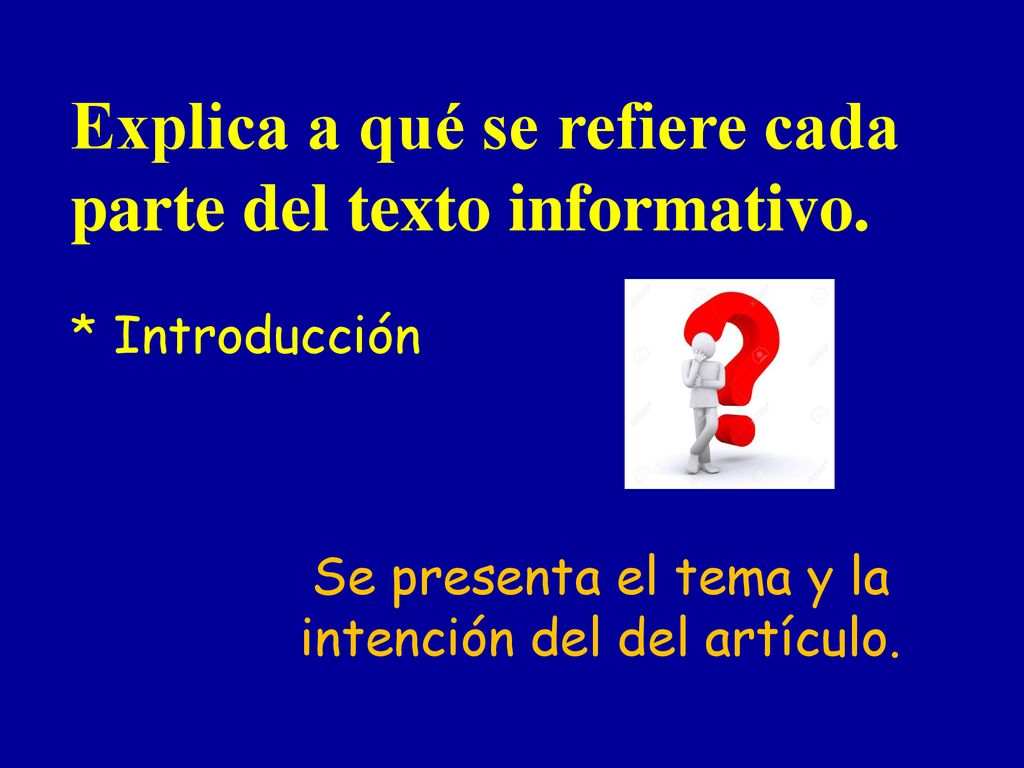 Explica a qué se refiere cada parte del texto informativo.

* Introducción

Se presenta el tema y la intención del del artículo.